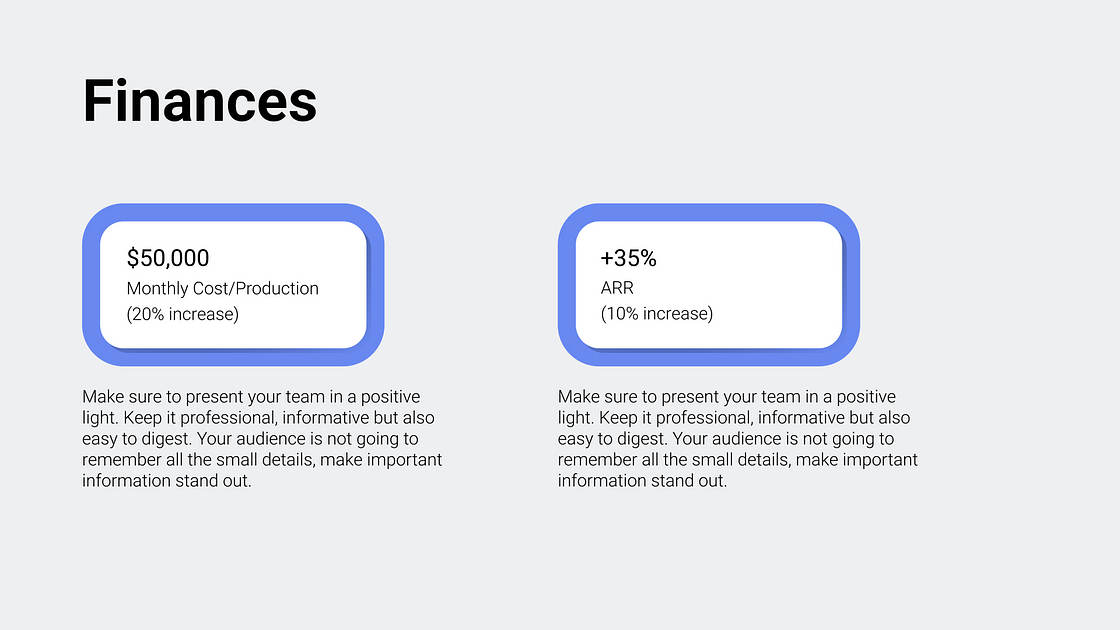 Finances

\$50,000
Monthly Cost/Production
(20% increase)

Make sure to present your team in a positive light. Keep it professional, informative but also easy to digest. Your audience is not going to remember all the small details, make important information stand out.

+35%
ARR
(10% increase)

Make sure to present your team in a positive light. Keep it professional, informative but also easy to digest. Your audience is not going to remember all the small details, make important information stand out.